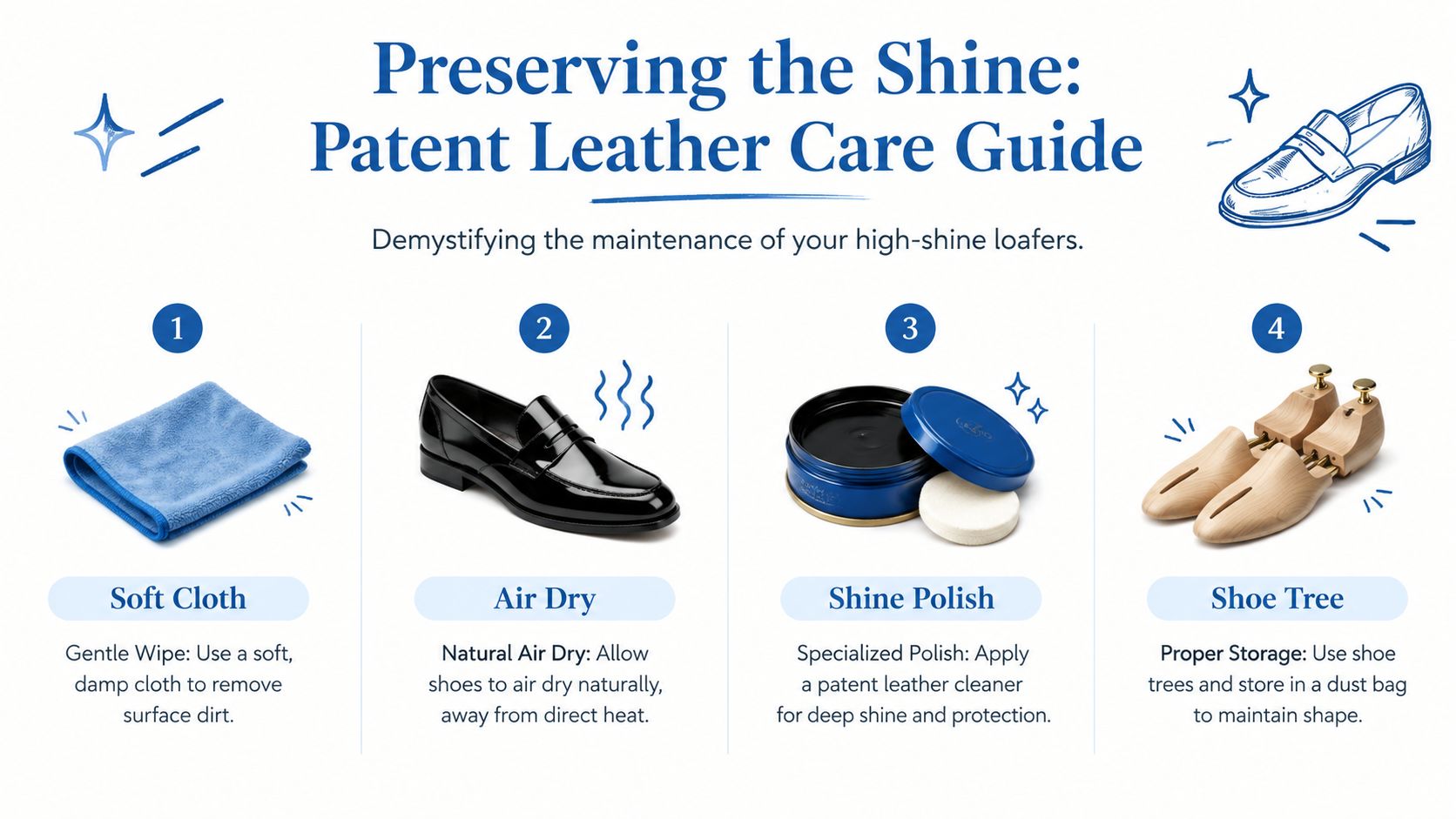 Preserving the Shine: Patent Leather Care Guide

Demystifying the maintenance of your high-shine loafers.

1

Soft Cloth

Gentle Wipe: Use a soft, damp cloth to remove surface dirt.

2

Air Dry

Natural Air Dry: Allow shoes to air dry naturally, away from direct heat.

3

Shine Polish

Specialized Polish: Apply a patent leather cleaner for deep shine and protection.

4

Shoe Tree

Proper Storage: Use shoe trees and store in a dust bag to maintain shape.